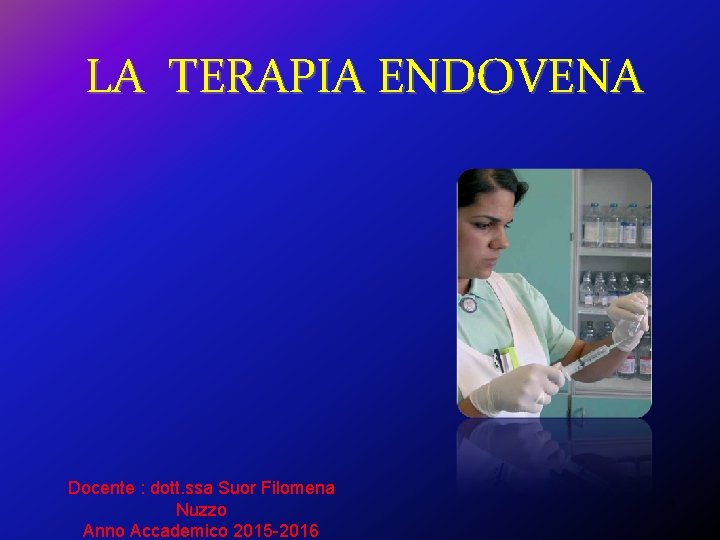 LA TERAPIA ENDOVENA

Docente : dott.ssa Suor Filomena Nuzzo
Anno Accademico 2015-2016